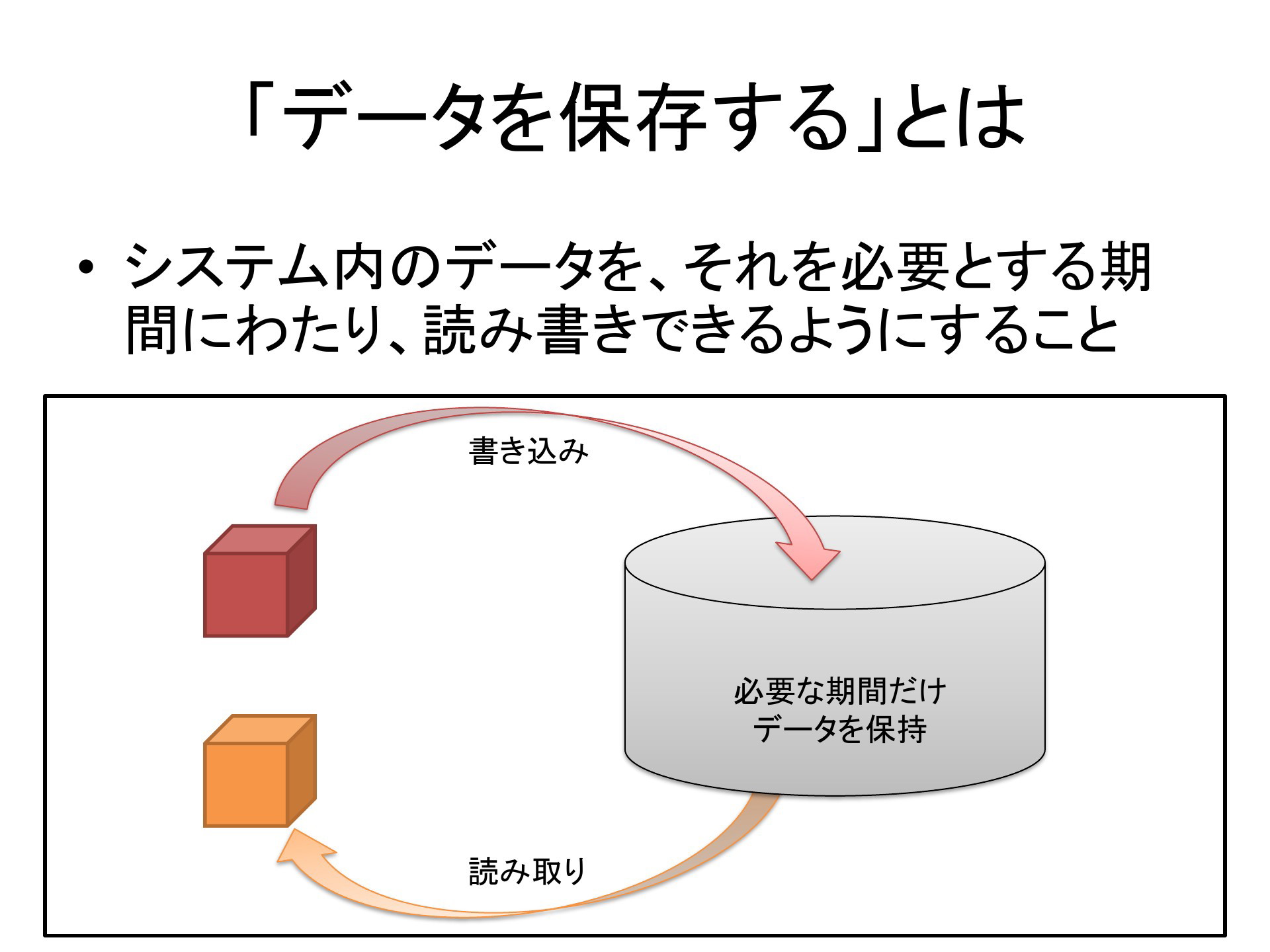 「データを保存する」とは

• システム内のデータを、それを必要とする期間にわたり、読み書きできるようにすること

書き込み

必要な期間だけ
データを保持

読み取り